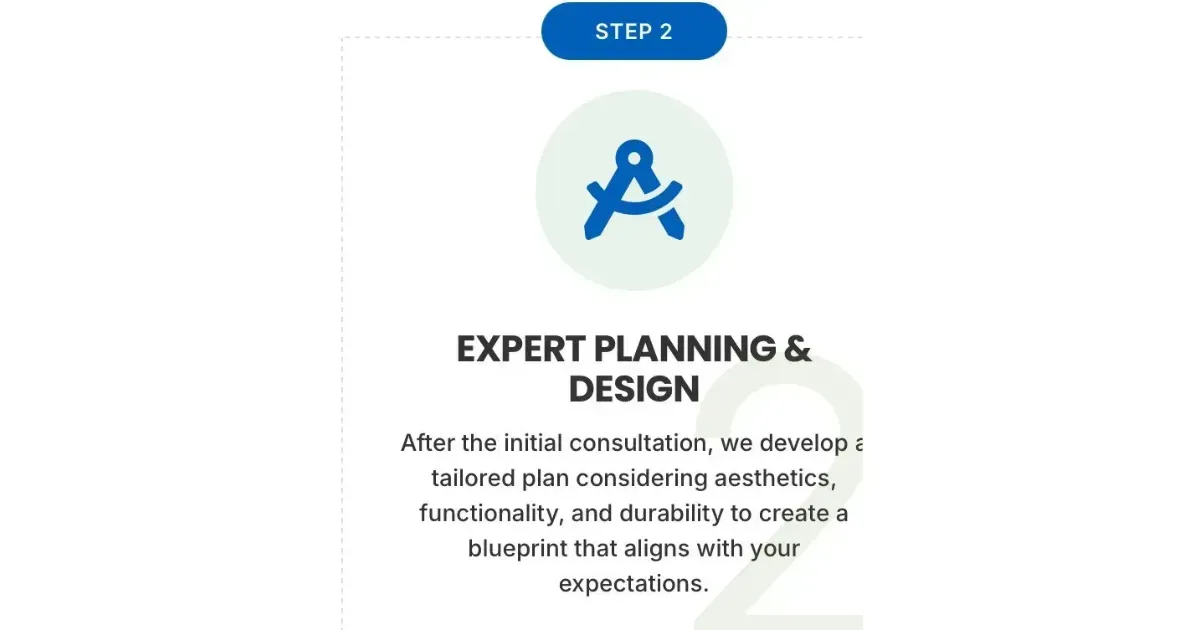 STEP 2

EXPERT PLANNING & DESIGN

After the initial consultation, we develop a tailored plan considering aesthetics, functionality, and durability to create a blueprint that aligns with your expectations.

2